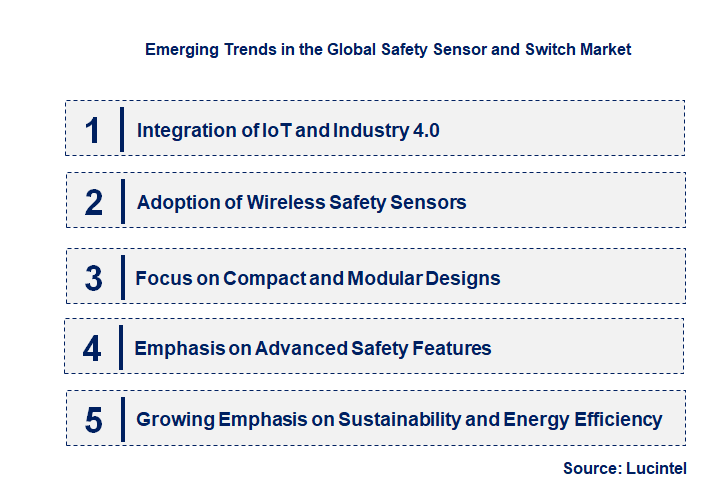 Emerging Trends in the Global Safety Sensor and Switch Market

1 Integration of IoT and Industry 4.0

2 Adoption of Wireless Safety Sensors

3 Focus on Compact and Modular Designs

4 Emphasis on Advanced Safety Features

5 Growing Emphasis on Sustainability and Energy Efficiency

Source: Lucintel